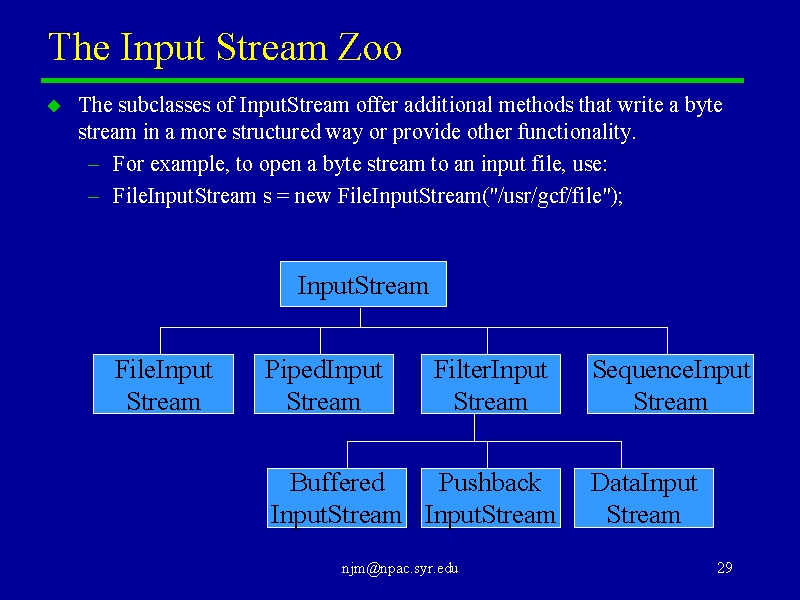 The Input Stream Zoo

The subclasses of InputStream offer additional methods that write a byte stream in a more structured way or provide other functionality.

– For example, to open a byte stream to an input file, use:

– FileInputStream s = new FileInputStream("/usr/gcf/file");

InputStream

FileInput Stream

PipedInput Stream

FilterInput Stream

SequenceInput Stream

Buffered InputStream

Pushback InputStream

DataInput Stream

njm@npac.syr.edu

29